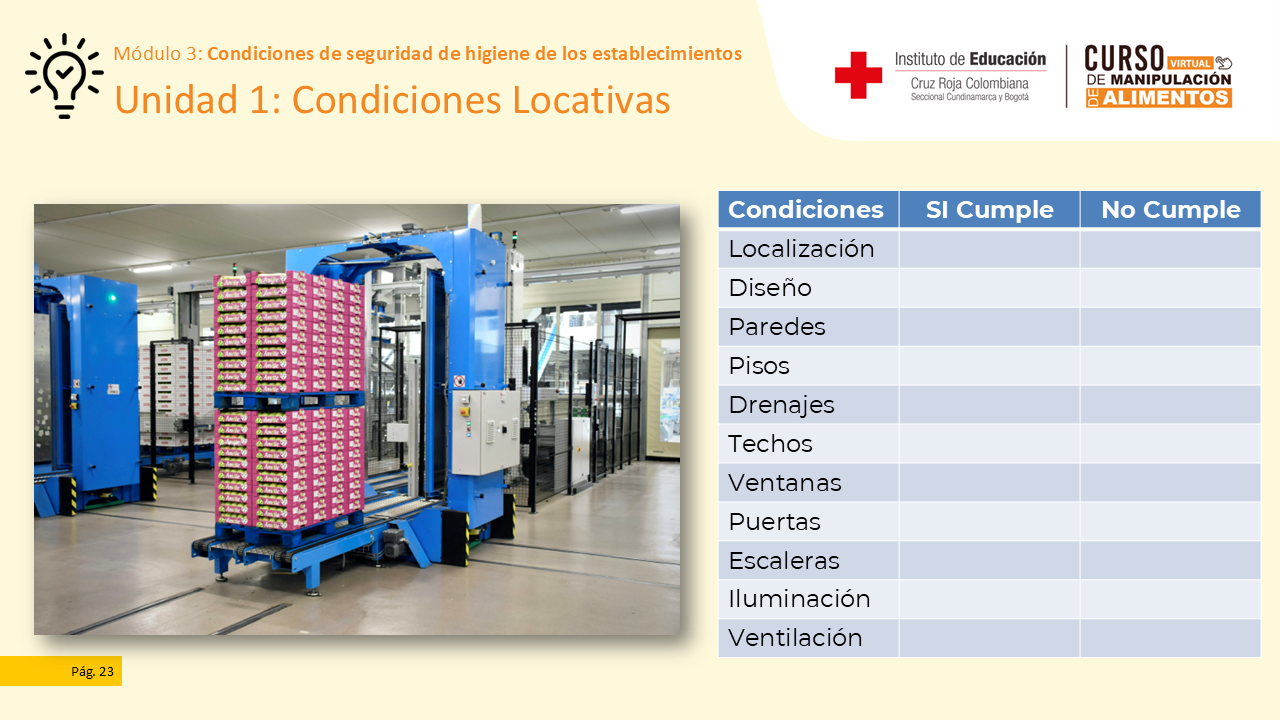 Módulo 3: Condiciones de seguridad de higiene de los establecimientos

Unidad 1: Condiciones Locativas

Instituto de Educación
Cruz Roja Colombiana
Seccional Cundinamarca y Bogotá

CURSO VIRTUAL DE MANIPULACIÓN DE ALIMENTOS

| Condiciones | SI Cumple | No Cumple |
|---|---|---|
| Localización | | |
| Diseño | | |
| Paredes | | |
| Pisos | | |
| Drenajes | | |
| Techos | | |
| Ventanas | | |
| Puertas | | |
| Escaleras | | |
| Iluminación | | |
| Ventilación | | |

Pág. 23